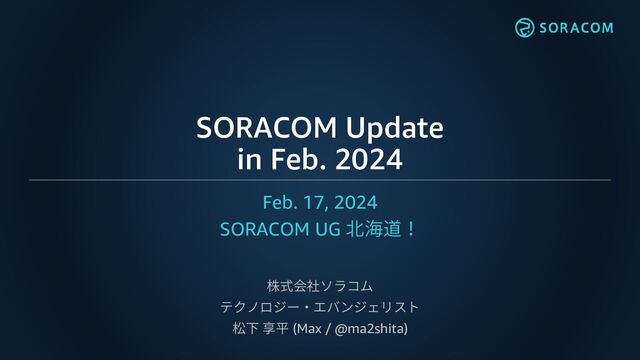 SORACOM

SORACOM Update in Feb. 2024

Feb. 17, 2024
SORACOM UG 北海道！

株式会社ソラコム
テクノロジー・エバンジェリスト
松下 享平 (Max / @ma2shita)